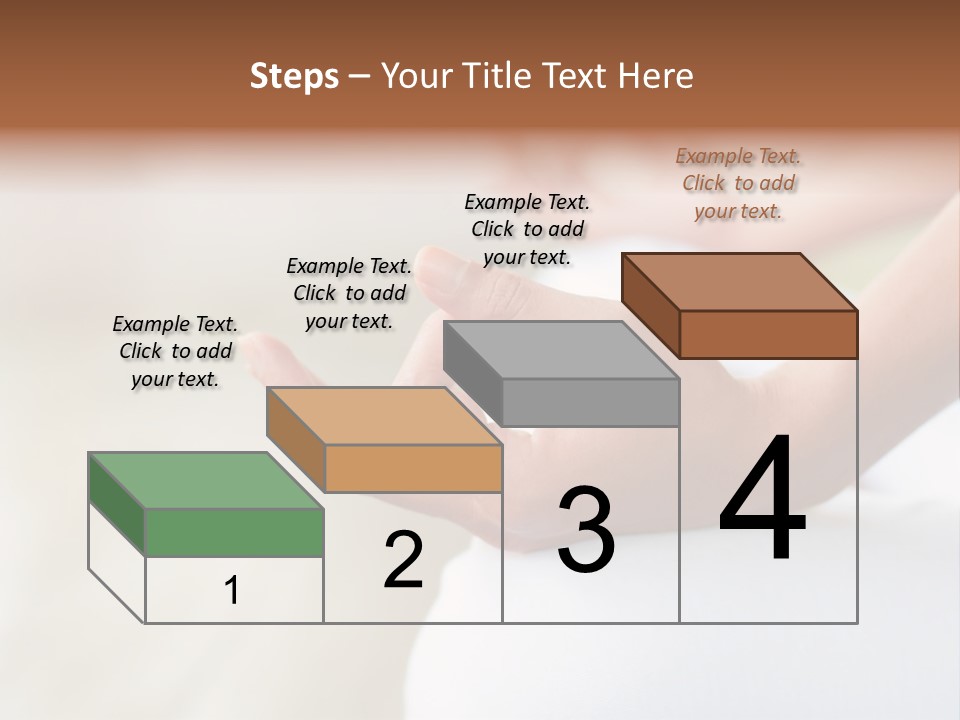 Steps – Your Title Text Here

Example Text. Click to add your text.

Example Text. Click to add your text.

Example Text. Click to add your text.

Example Text. Click to add your text.

1

2

3

4